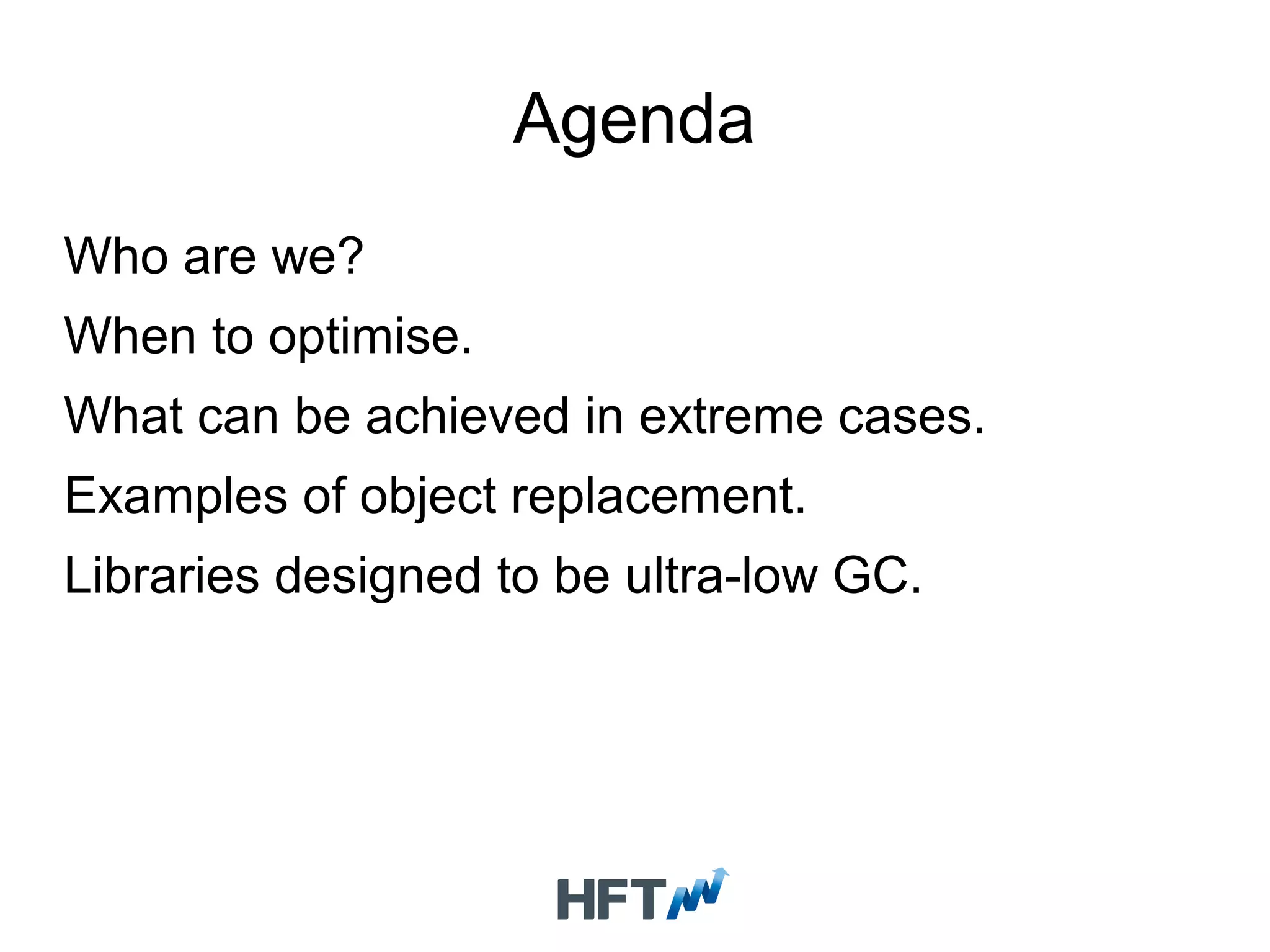 Agenda

Who are we?

When to optimise.

What can be achieved in extreme cases.

Examples of object replacement.

Libraries designed to be ultra-low GC.

HFT